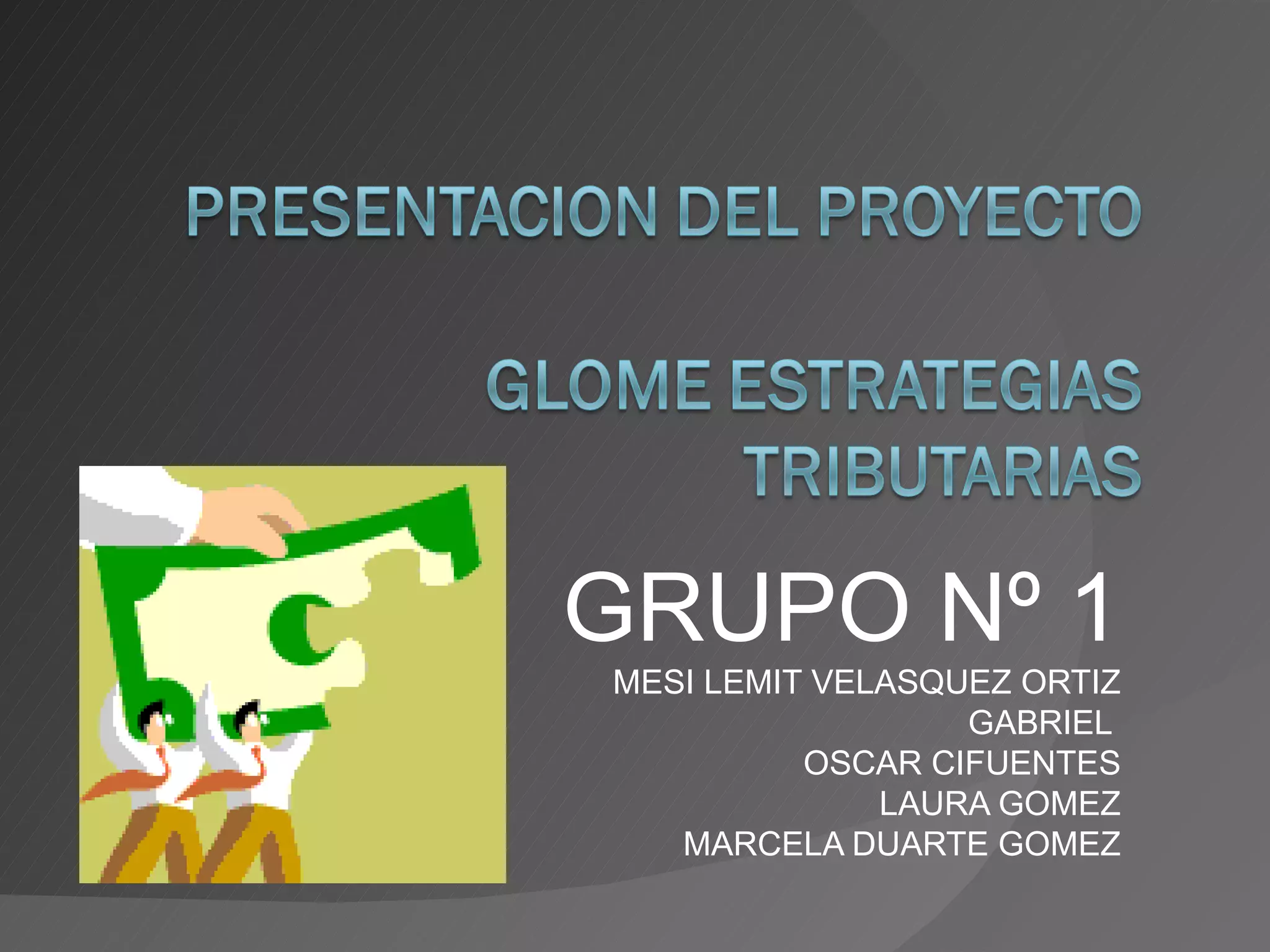 PRESENTACION DEL PROYECTO

GLOME ESTRATEGIAS TRIBUTARIAS

GRUPO Nº 1

MESI LEMIT VELASQUEZ ORTIZ
GABRIEL
OSCAR CIFUENTES
LAURA GOMEZ
MARCELA DUARTE GOMEZ